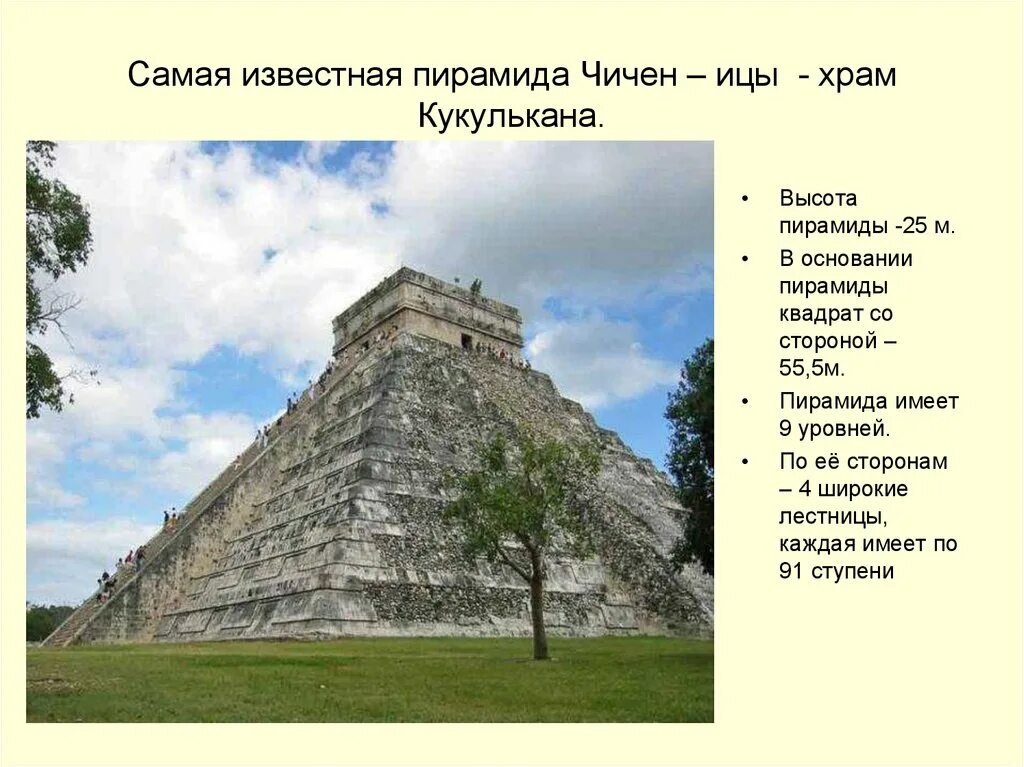 Самая известная пирамида Чичен – ицы - храм Кукулькана.

• Высота пирамиды -25 м.
• В основании пирамиды квадрат со стороной – 55,5м.
• Пирамида имеет 9 уровней.
• По её сторонам – 4 широкие лестницы, каждая имеет по 91 ступени